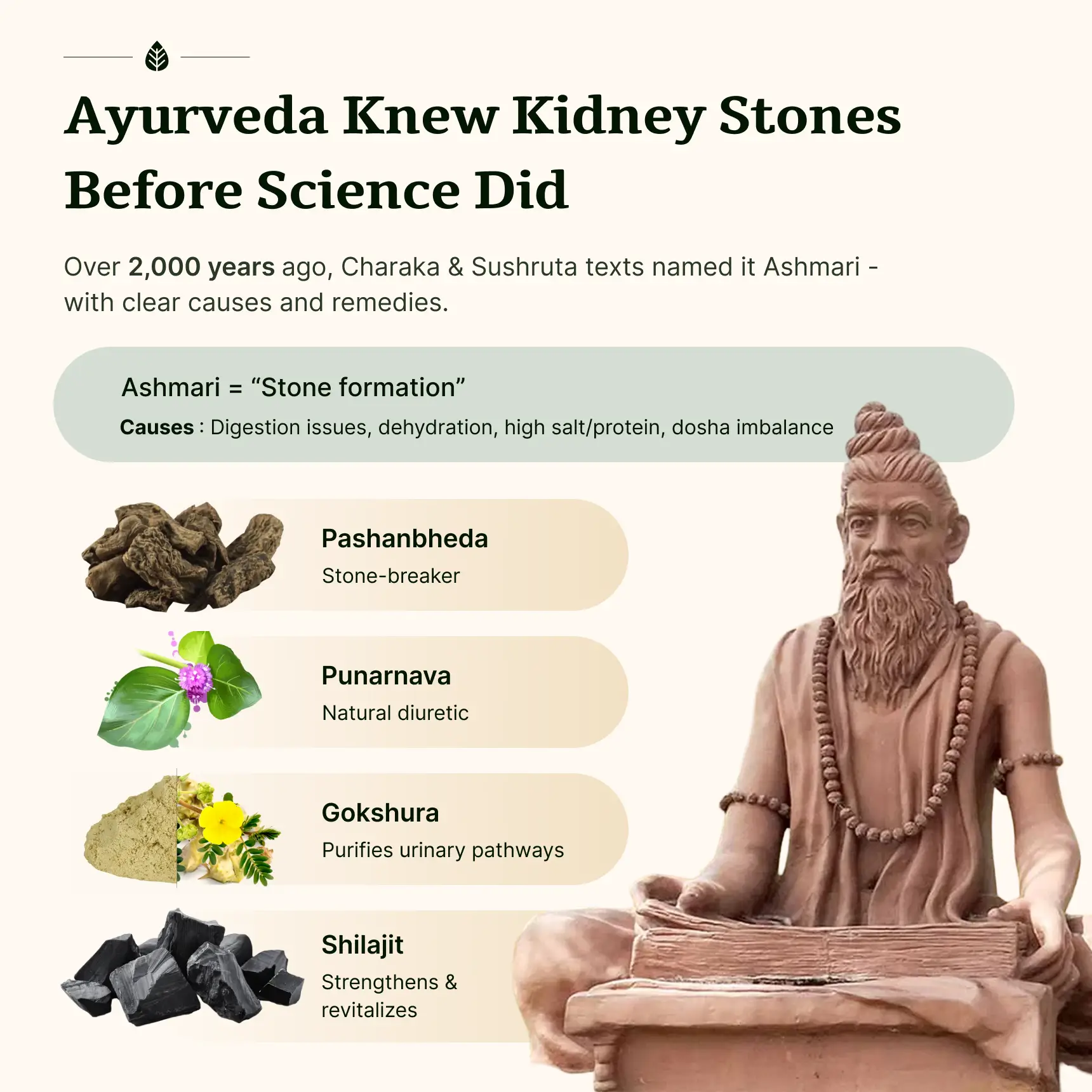 Ayurveda Knew Kidney Stones Before Science Did

Over 2,000 years ago, Charaka & Sushruta texts named it Ashmari - with clear causes and remedies.

Ashmari = “Stone formation”

Causes : Digestion issues, dehydration, high salt/protein, dosha imbalance

Pashanbheda
Stone-breaker

Punarnava
Natural diuretic

Gokshura
Purifies urinary pathways

Shilajit
Strengthens & revitalizes